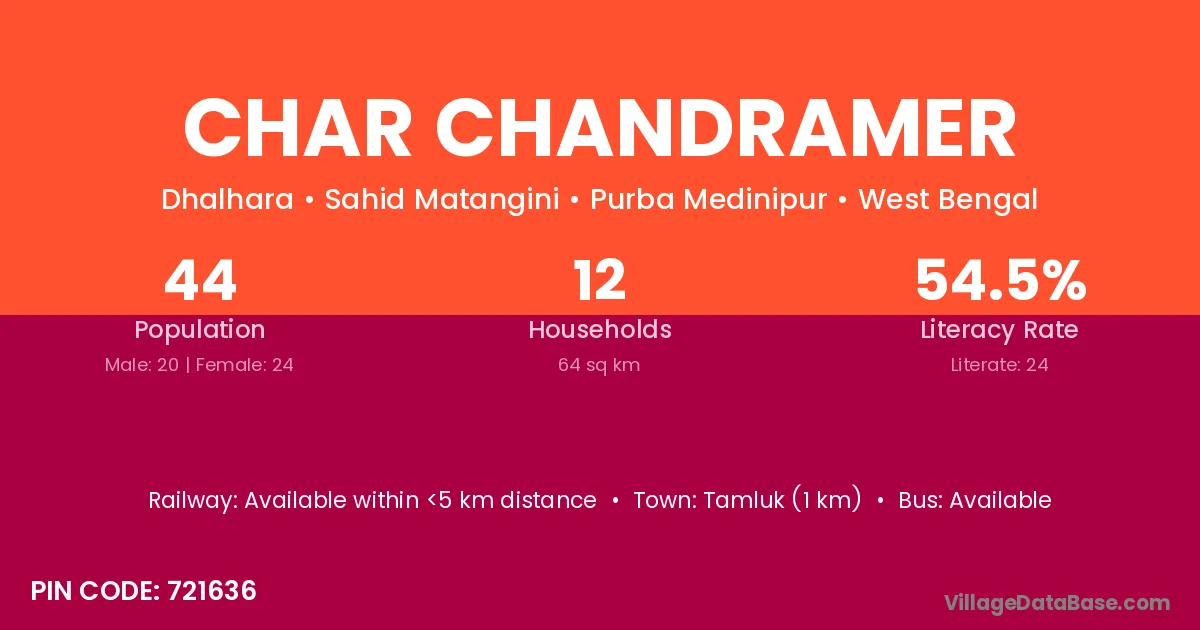 CHAR CHANDRAMER

Dhalhara • Sahid Matangini • Purba Medinipur • West Bengal

44
Population
Male: 20 | Female: 24

12
Households
64 sq km

54.5%
Literacy Rate
Literate: 24

Railway: Available within <5 km distance • Town: Tamluk (1 km) • Bus: Available

PIN CODE: 721636

VillageDataBase.com